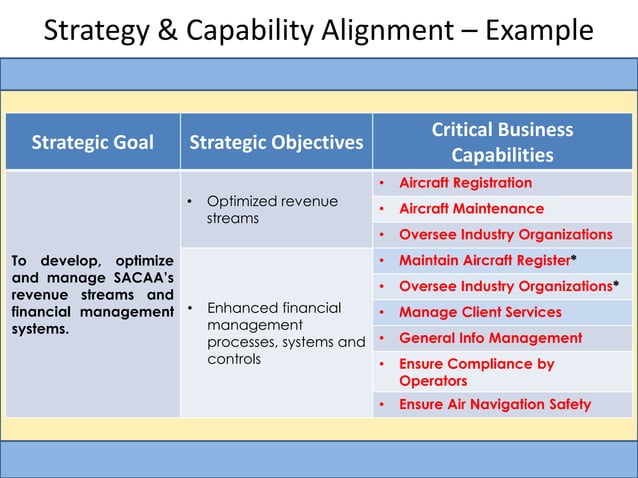 Strategy & Capability Alignment – Example

| Strategic Goal | Strategic Objectives | Critical Business Capabilities |
|---|---|---|
| To develop, optimize and manage SACAA's revenue streams and financial management systems. | • Optimized revenue streams | • Aircraft Registration |
| | | • Aircraft Maintenance |
| | | • Oversee Industry Organizations |
| | • Enhanced financial management processes, systems and controls | • Maintain Aircraft Register* |
| | | • Oversee Industry Organizations* |
| | | • Manage Client Services |
| | | • General Info Management |
| | | • Ensure Compliance by Operators |
| | | • Ensure Air Navigation Safety |